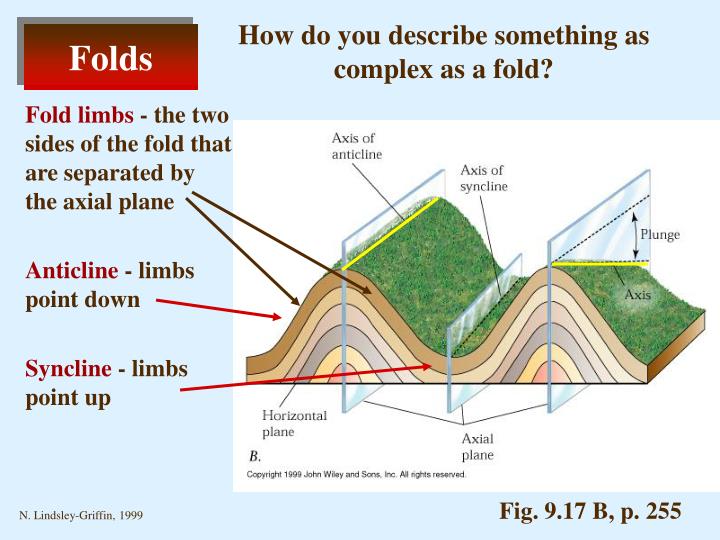 Folds

How do you describe something as complex as a fold?

Fold limbs - the two sides of the fold that are separated by the axial plane

Anticline - limbs point down

Syncline - limbs point up

Axis of anticline

Axis of syncline

Plunge

Axis

Horizontal plane

Axial plane

B.

Copyright 1999 John Wiley and Sons, Inc. All rights reserved.

N. Lindsley-Griffin, 1999

Fig. 9.17 B, p. 255